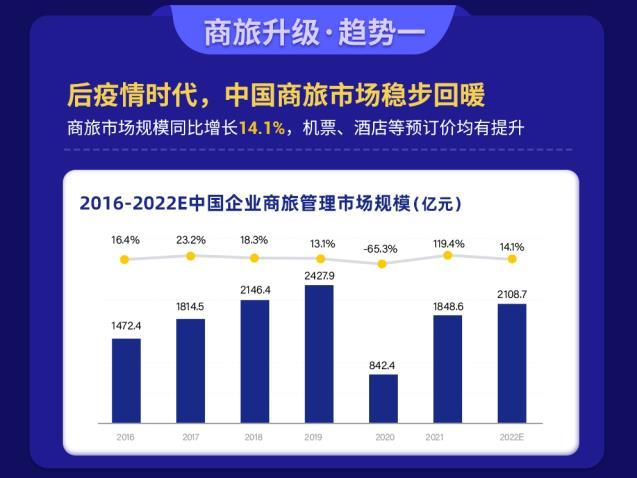 商旅升级·趋势一

后疫情时代，中国商旅市场稳步回暖

商旅市场规模同比增长14.1%，机票、酒店等预订价均有提升

2016-2022E中国企业商旅管理市场规模（亿元）

16.4% 23.2% 18.3% 13.1% -65.3% 119.4% 14.1%

1472.4 1814.5 2146.4 2427.9 842.4 1848.6 2108.7

2016 2017 2018 2019 2020 2021 2022E